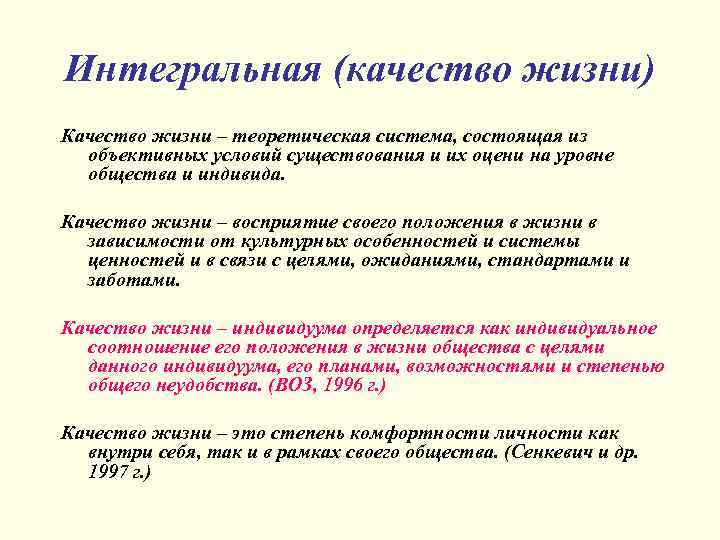 Интегральная (качество жизни)

Качество жизни – теоретическая система, состоящая из объективных условий существования и их оцени на уровне общества и индивида.

Качество жизни – восприятие своего положения в жизни в зависимости от культурных особенностей и системы ценностей и в связи с целями, ожиданиями, стандартами и заботами.

Качество жизни – индивидуума определяется как индивидуальное соотношение его положения в жизни общества с целями данного индивидуума, его планами, возможностями и степенью общего неудобства. (ВОЗ, 1996 г.)

Качество жизни – это степень комфортности личности как внутри себя, так и в рамках своего общества. (Сенкевич и др. 1997 г.)